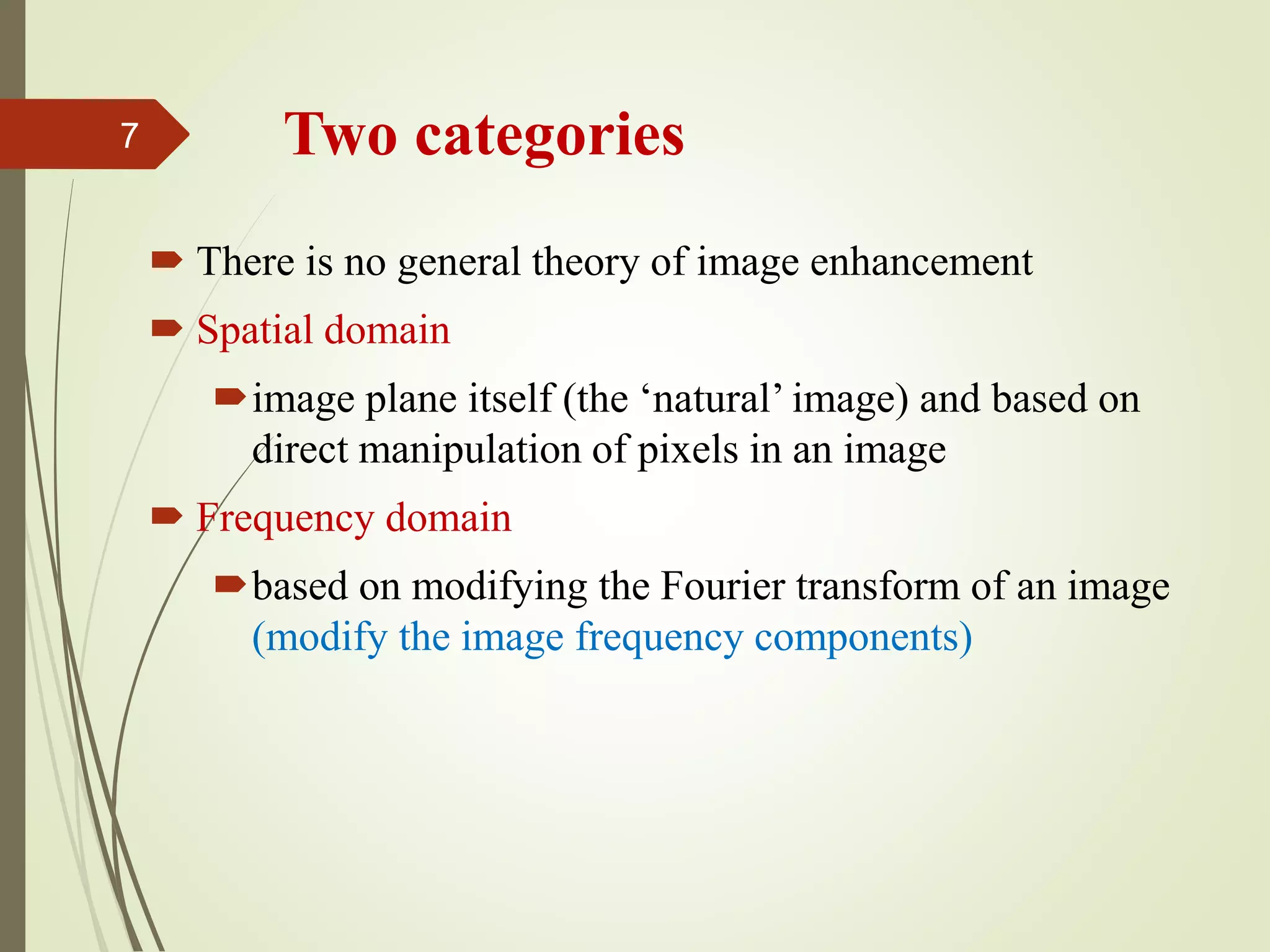 7

Two categories

There is no general theory of image enhancement

Spatial domain

image plane itself (the ‘natural’ image) and based on direct manipulation of pixels in an image

Frequency domain

based on modifying the Fourier transform of an image (modify the image frequency components)